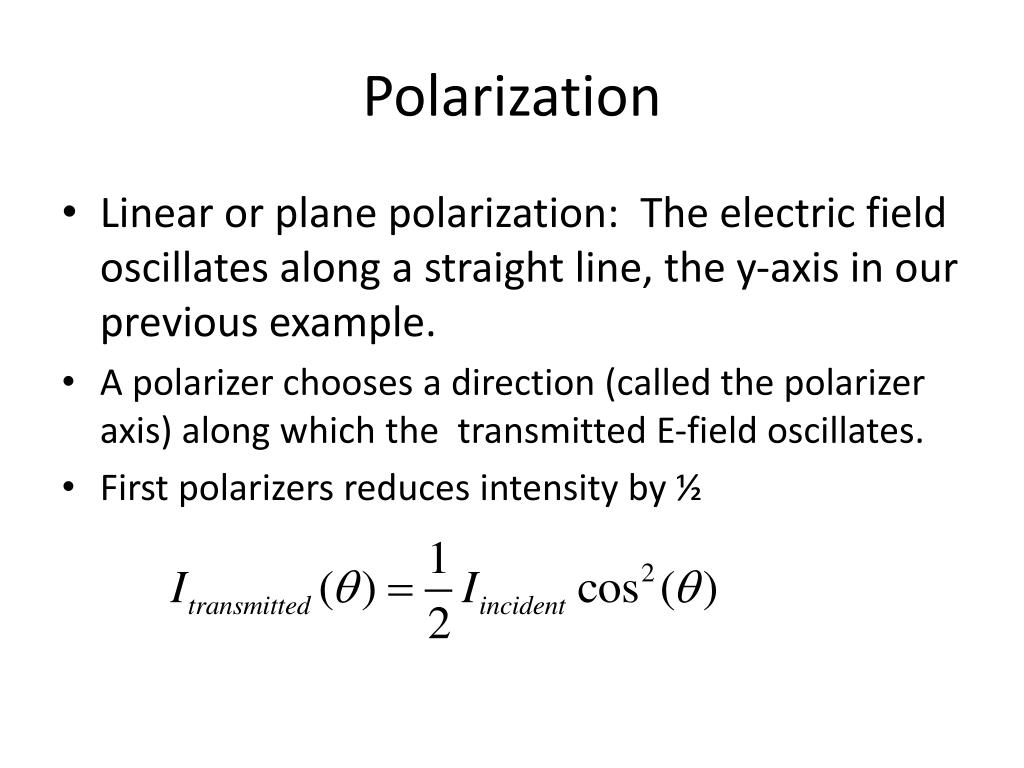 Polarization

• Linear or plane polarization: The electric field oscillates along a straight line, the y-axis in our previous example.

• A polarizer chooses a direction (called the polarizer axis) along which the transmitted E-field oscillates.

• First polarizers reduces intensity by ½

$I_{transmitted}(\theta) = \frac{1}{2} I_{incident} \cos^2(\theta)$